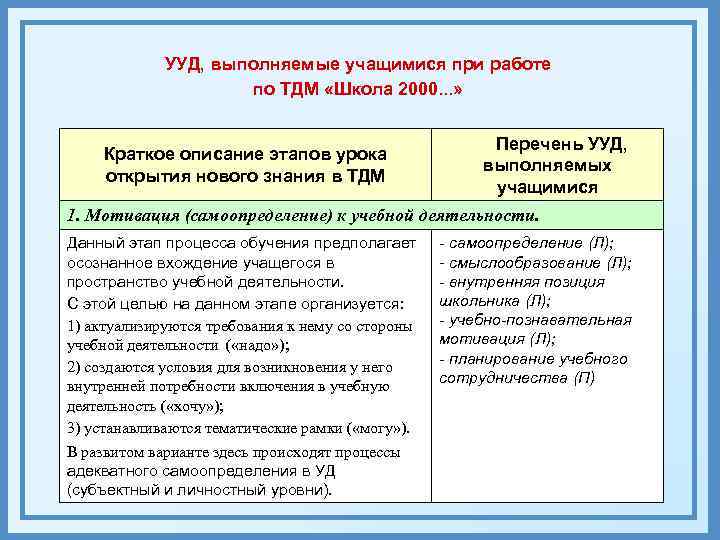 УУД, выполняемые учащимися при работе по ТДМ «Школа 2000...»

| Краткое описание этапов урока открытия нового знания в ТДМ | Перечень УУД, выполняемых учащимися |
|---|---|
| 1. Мотивация (самоопределение) к учебной деятельности. | |
| Данный этап процесса обучения предполагает осознанное вхождение учащегося в пространство учебной деятельности. С этой целью на данном этапе организуется: 1) актуализируются требования к нему со стороны учебной деятельности («надо»); 2) создаются условия для возникновения у него внутренней потребности включения в учебную деятельность («хочу»); 3) устанавливаются тематические рамки («могу»). В развитом варианте здесь происходят процессы адекватного самоопределения в УД (субъектный и личностный уровни). | - самоопределение (Л); - смыслообразование (Л); - внутренняя позиция школьника (Л); - учебно-познавательная мотивация (Л); - планирование учебного сотрудничества (П) |